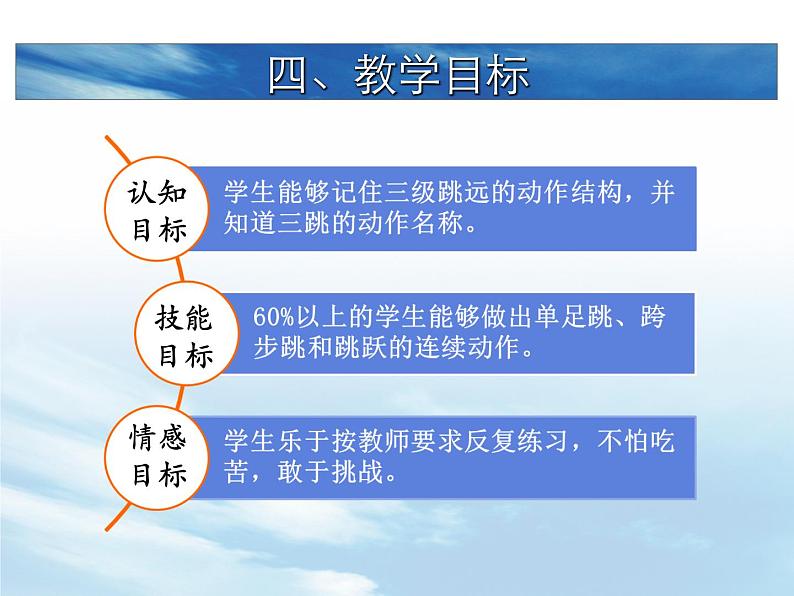 四、教学目标

认知目标

学生能够记住三级跳远的动作结构，并知道三跳的动作名称。

技能目标

60%以上的学生能够做出单足跳、跨步跳和跳跃的连续动作。

情感目标

学生乐于按教师要求反复练习，不怕吃苦，敢于挑战。